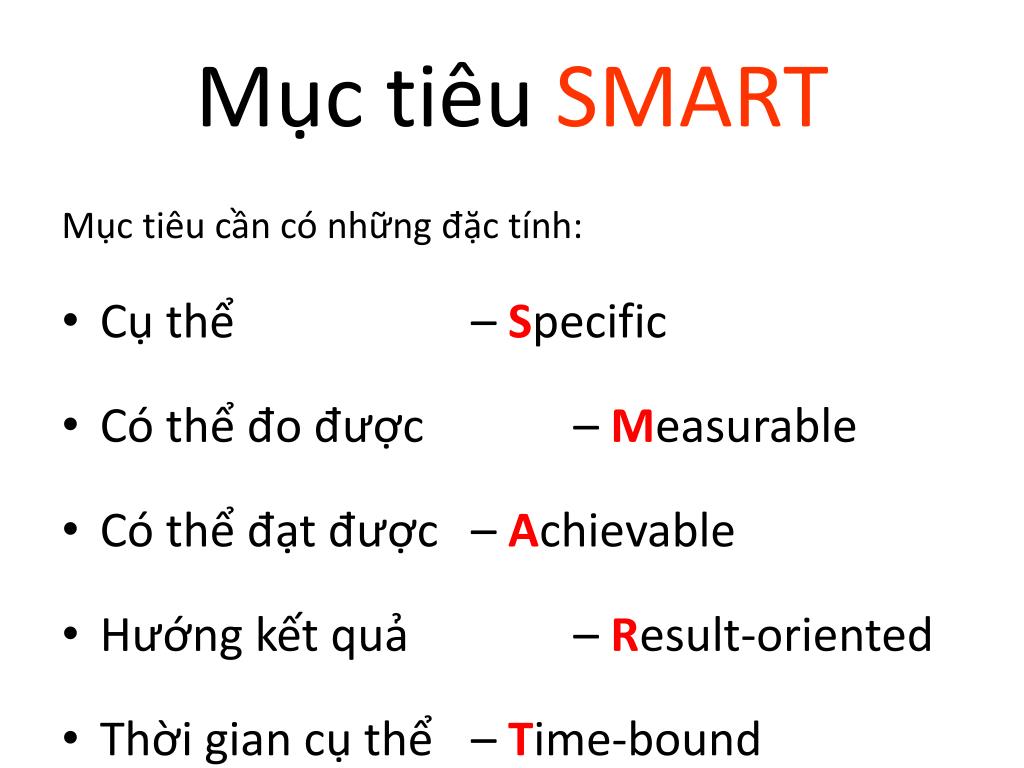 Mục tiêu SMART

Mục tiêu cần có những đặc tính:

• Cụ thể – Specific

• Có thể đo được – Measurable

• Có thể đạt được – Achievable

• Hướng kết quả – Result-oriented

• Thời gian cụ thể – Time-bound